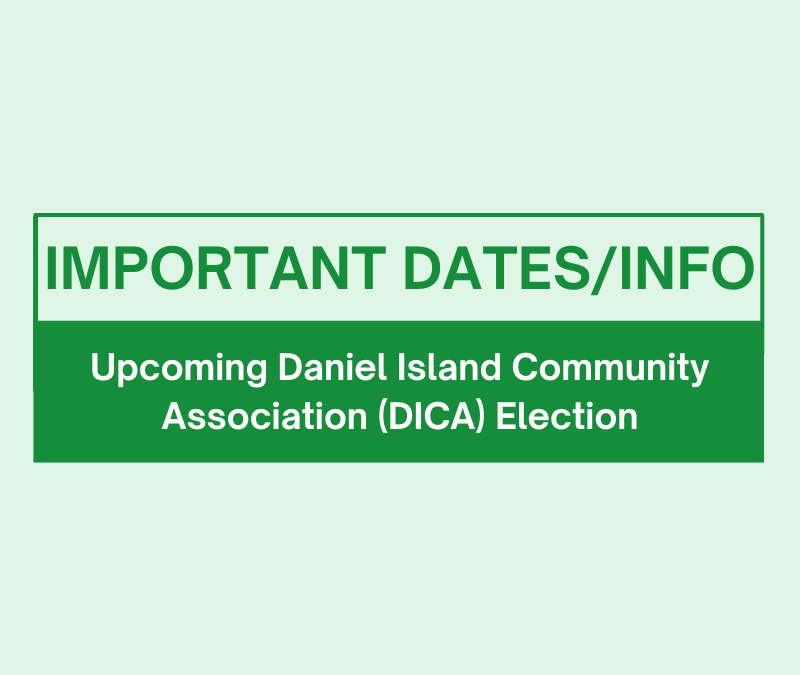 IMPORTANT DATES/INFO

Upcoming Daniel Island Community Association (DICA) Election